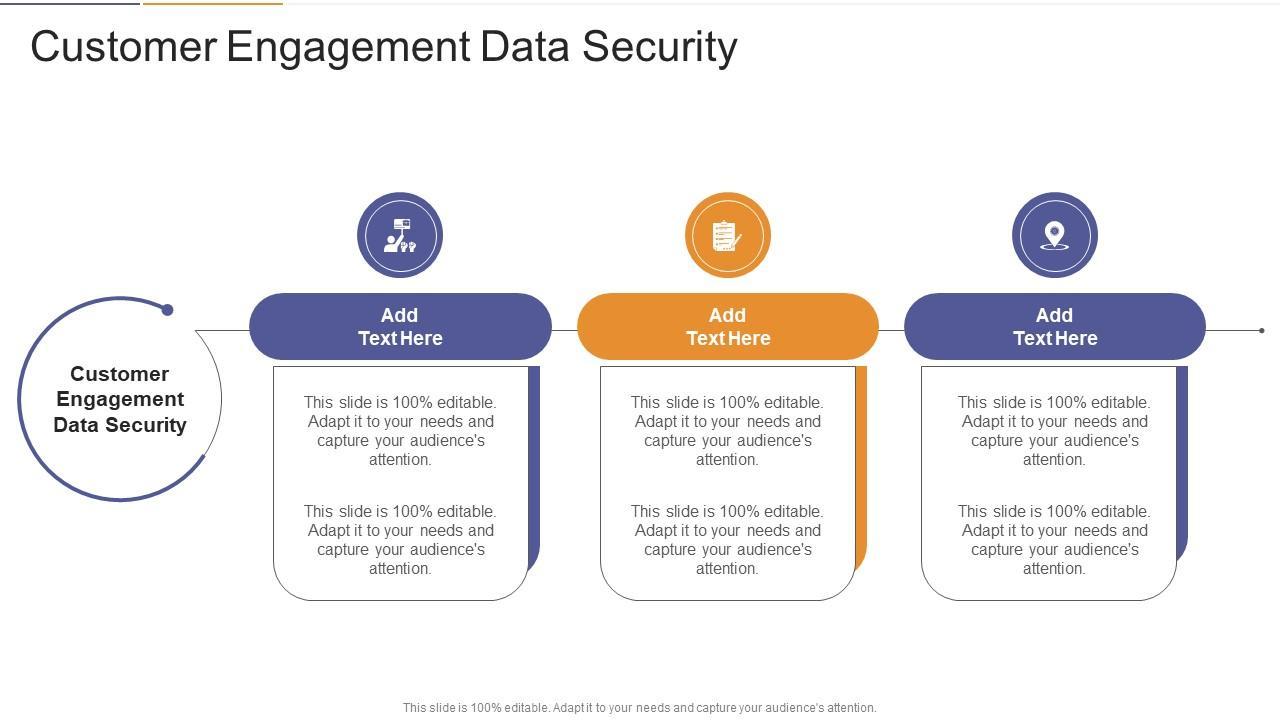 Customer Engagement Data Security

Customer Engagement Data Security

Add Text Here

This slide is 100% editable. Adapt it to your needs and capture your audience's attention.

This slide is 100% editable. Adapt it to your needs and capture your audience's attention.

Add Text Here

This slide is 100% editable. Adapt it to your needs and capture your audience's attention.

This slide is 100% editable. Adapt it to your needs and capture your audience's attention.

Add Text Here

This slide is 100% editable. Adapt it to your needs and capture your audience's attention.

This slide is 100% editable. Adapt it to your needs and capture your audience's attention.

This slide is 100% editable. Adapt it to your needs and capture your audience's attention.